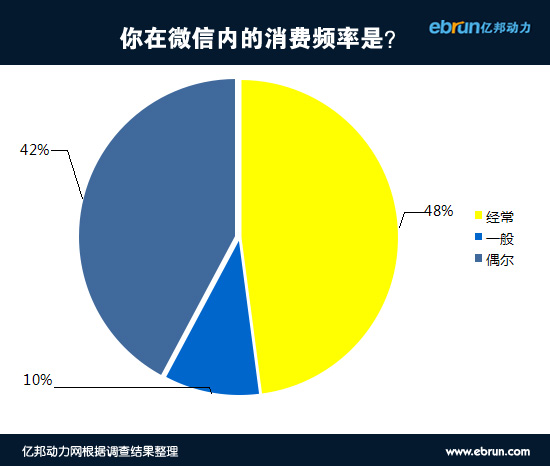 你在微信内的消费频率是?

ebrun亿邦动力

42%

48%

10%

经常
一般
偶尔

亿邦动力网根据调查结果整理

www.ebrun.com